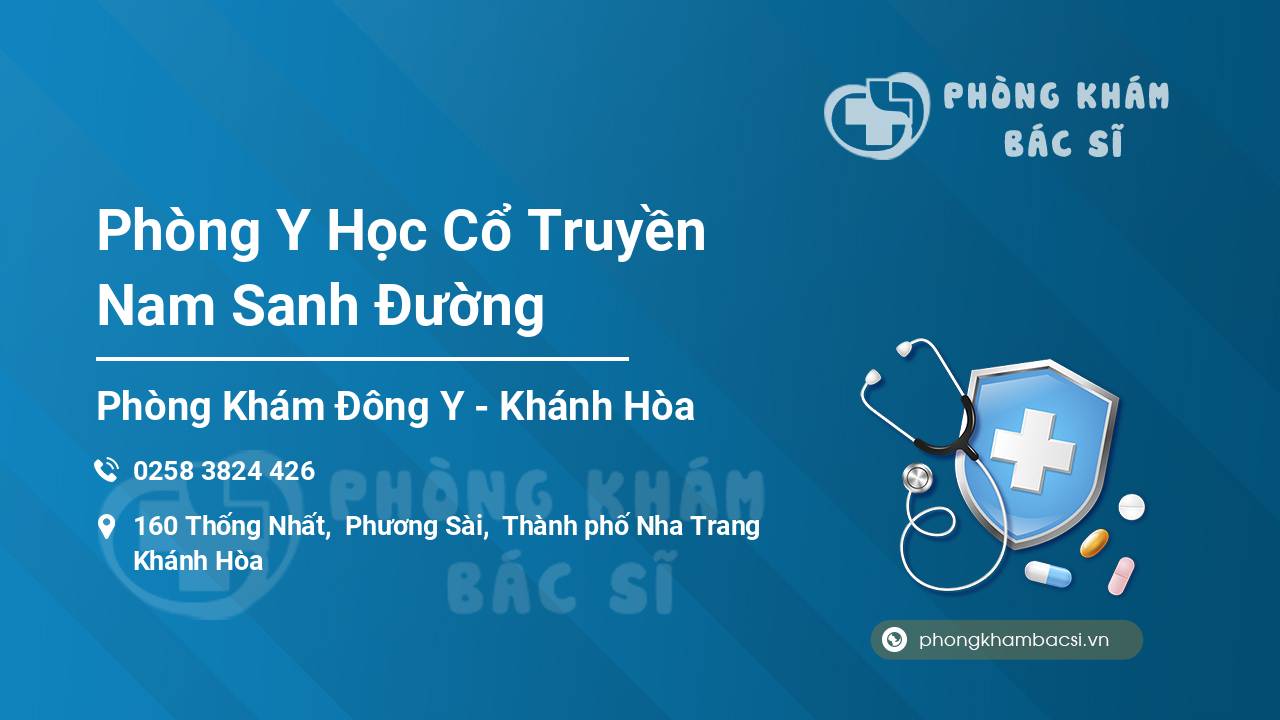 PHÒNG KHÁM
BÁC SĨ

Phòng Y Học Cổ Truyền Nam Sanh Đường

Phòng Khám Đông Y - Khánh Hòa

0258 3824 426

160 Thống Nhất, Phương Sài, Thành phố Nha Trang Khánh Hòa

PHÒNG KHÁM
BÁC SĨ

phongkhambacsi.vn